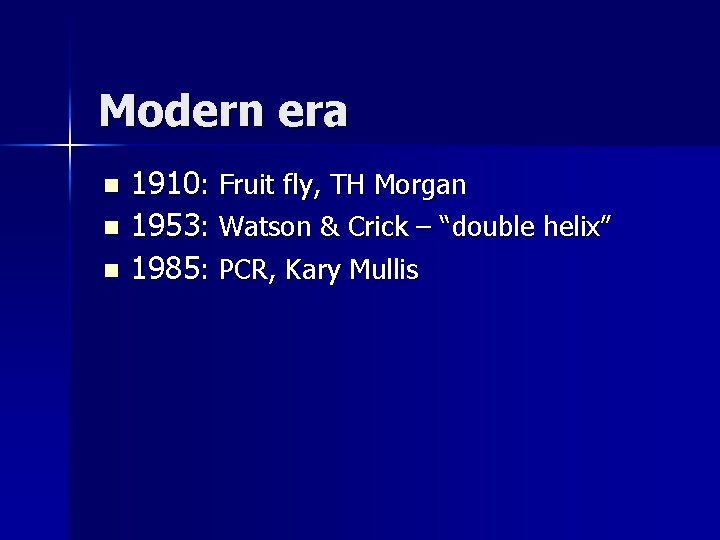 Modern era

- 1910: Fruit fly, TH Morgan
- 1953: Watson & Crick – “double helix”
- 1985: PCR, Kary Mullis